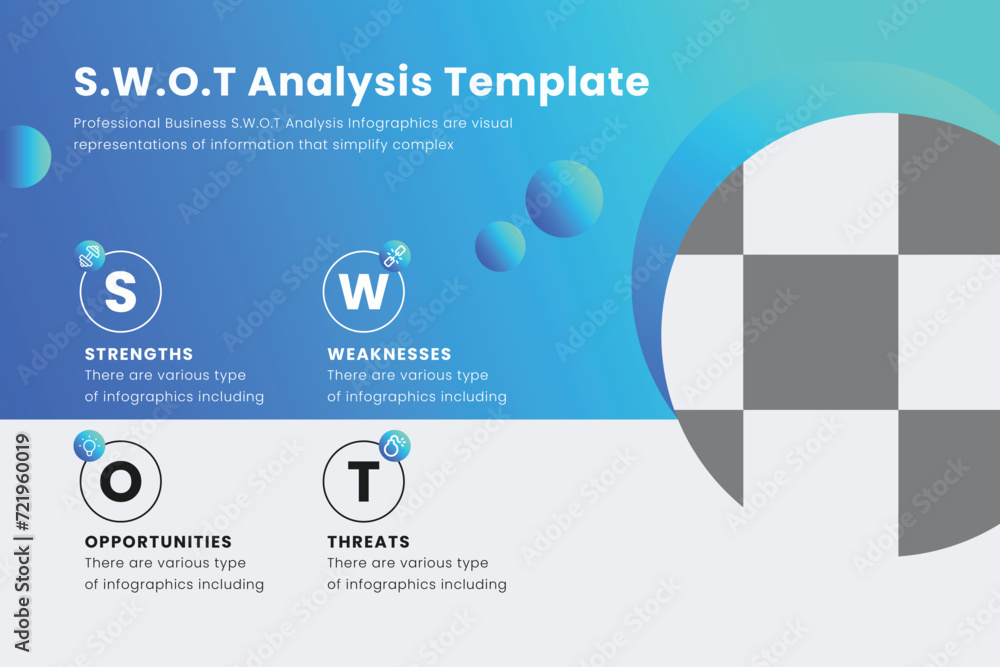 S.W.O.T Analysis Template

Professional Business S.W.O.T Analysis Infographics are visual representations of information that simplify complex

S

STRENGTHS
There are various type of infographics including

W

WEAKNESSES
There are various type of infographics including

O

OPPORTUNITIES
There are various type of infographics including

T

THREATS
There are various type of infographics including

Adobe Stock | #721960019